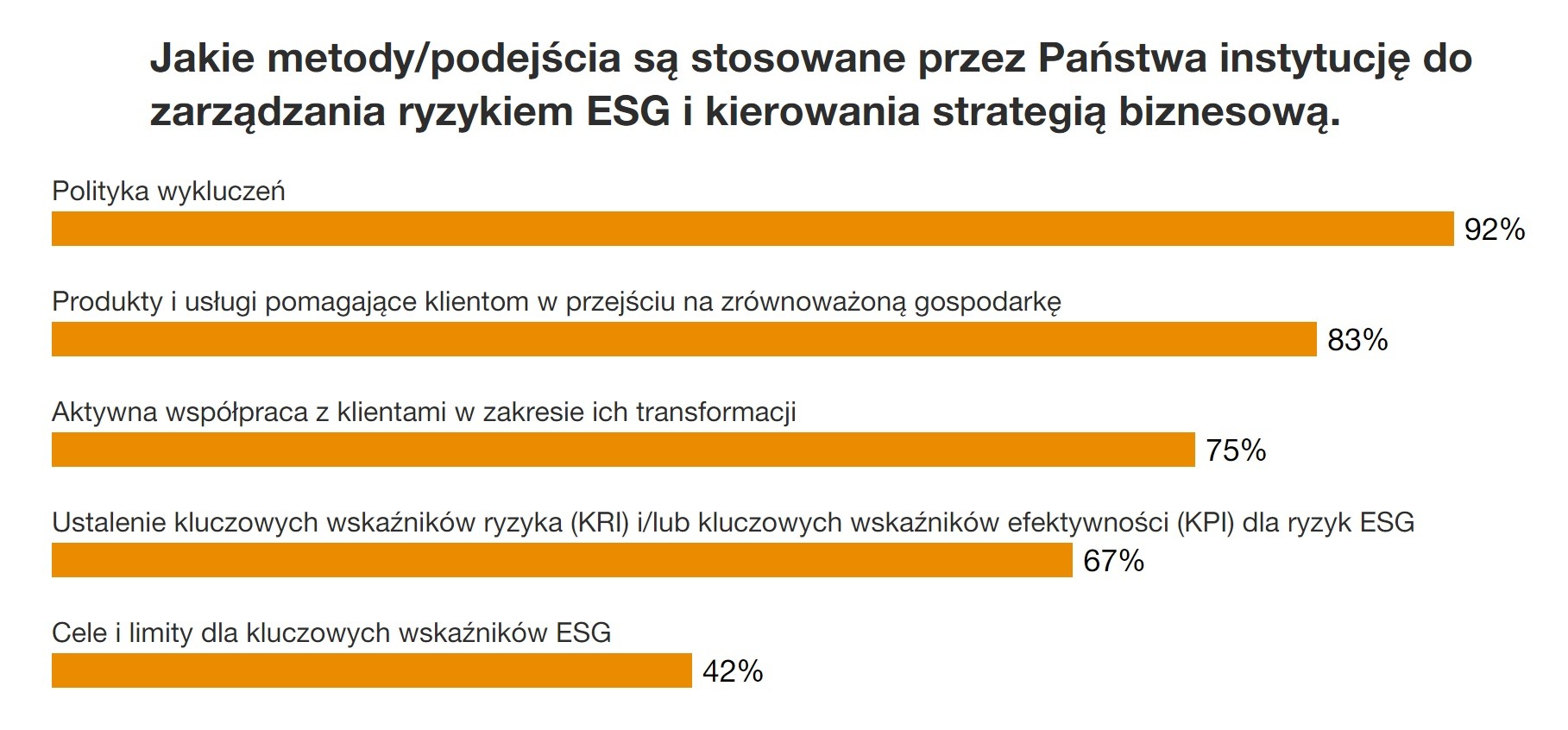 Jakie metody/podejścia są stosowane przez Państwa instytucję do zarządzania ryzykiem ESG i kierowania strategią biznesową.

Polityka wykluczeń
92%

Produkty i usługi pomagające klientom w przejściu na zrównoważoną gospodarkę
83%

Aktywna współpraca z klientami w zakresie ich transformacji
75%

Ustalenie kluczowych wskaźników ryzyka (KRI) i/lub kluczowych wskaźników efektywności (KPI) dla ryzyk ESG
67%

Cele i limity dla kluczowych wskaźników ESG
42%